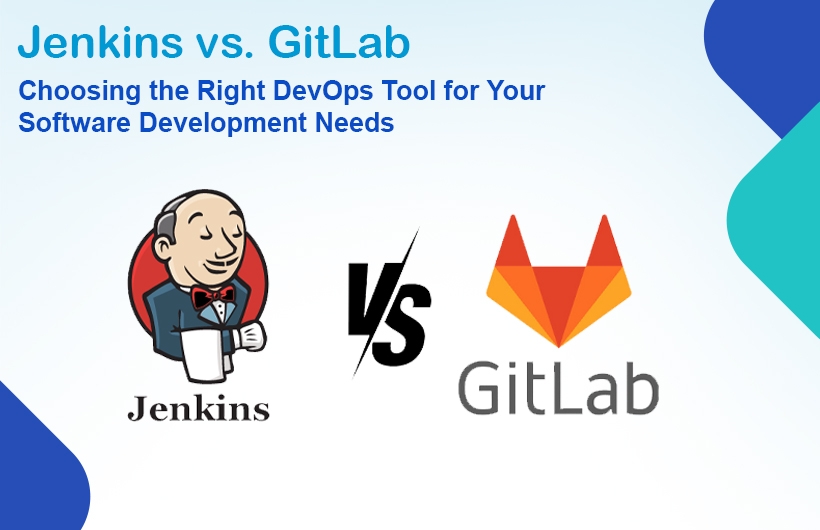 Jenkins vs. GitLab

Choosing the Right DevOps Tool for Your Software Development Needs

Jenkins

VS

GitLab